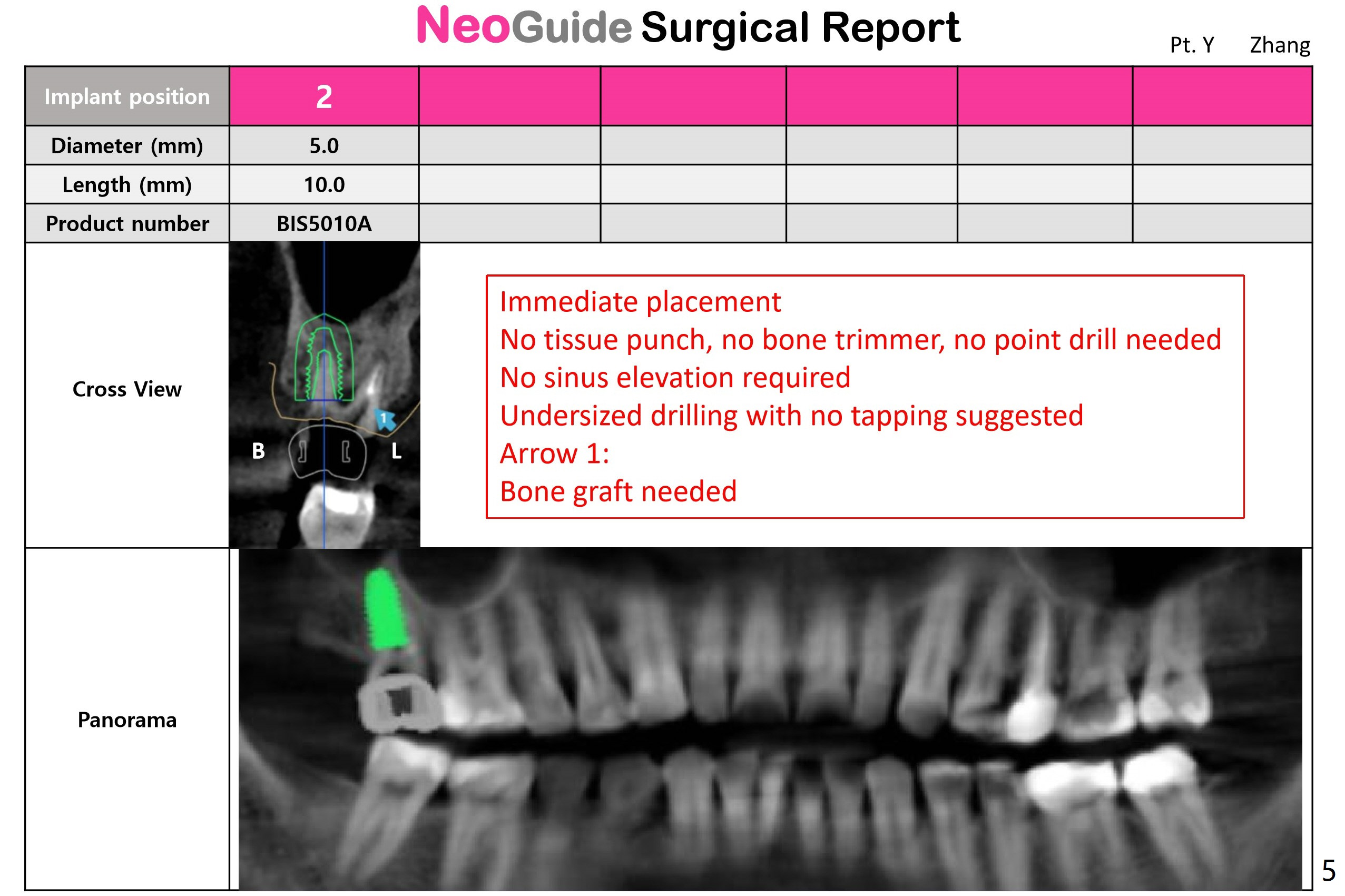 NeoGuide Surgical Report

Pt. Y Zhang

| Implant position | 2 | | | | | |
|---|---|---|---|---|---|---|
| Diameter (mm) | 5.0 | | | | | |
| Length (mm) | 10.0 | | | | | |
| Product number | BIS5010A | | | | | |

Cross View

1

B

L

Immediate placement
No tissue punch, no bone trimmer, no point drill needed
No sinus elevation required
Undersized drilling with no tapping suggested
Arrow 1:
Bone graft needed

Panorama

5